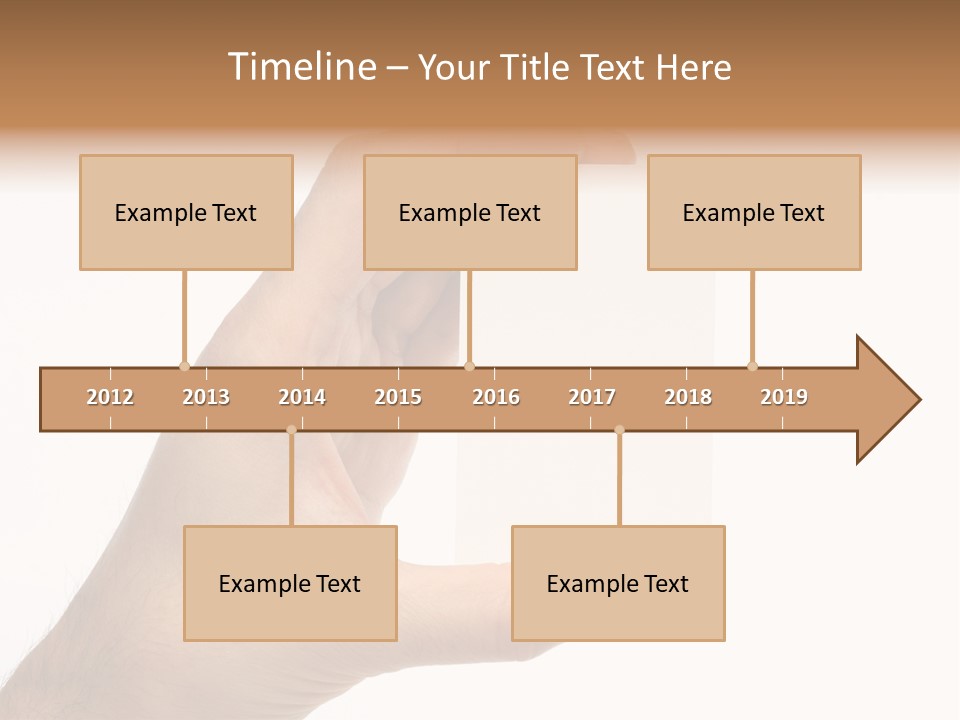 Timeline – Your Title Text Here

Example Text

Example Text

Example Text

2012 2013 2014 2015 2016 2017 2018 2019

Example Text

Example Text